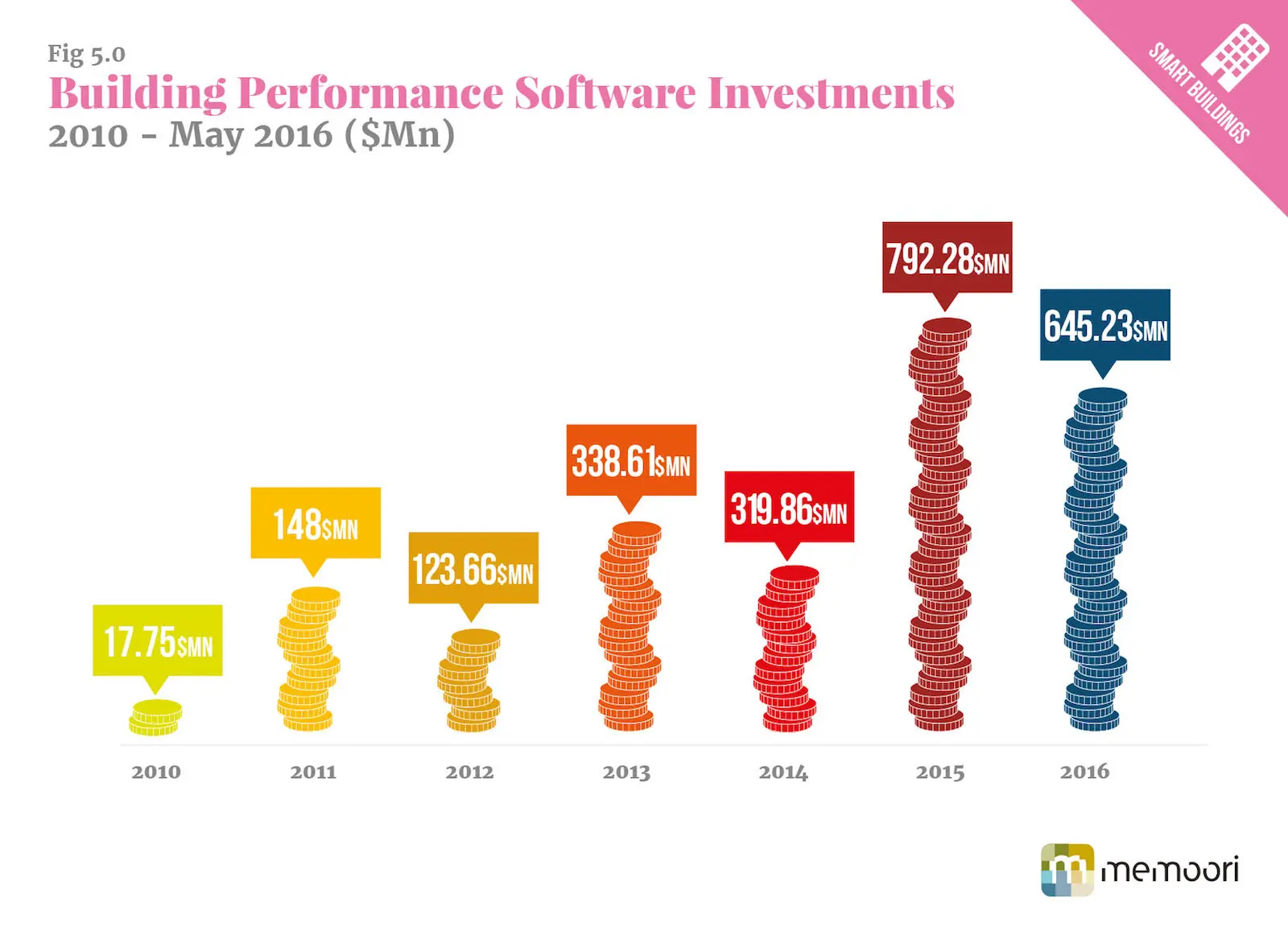 Fig 5.0
Building Performance Software Investments
2010 - May 2016 ($Mn)

SMART BUILDINGS

17.75$MN
148$MN
123.66$MN
338.61$MN
319.86$MN
792.28$MN
645.23$MN

2010
2011
2012
2013
2014
2015
2016

memoori